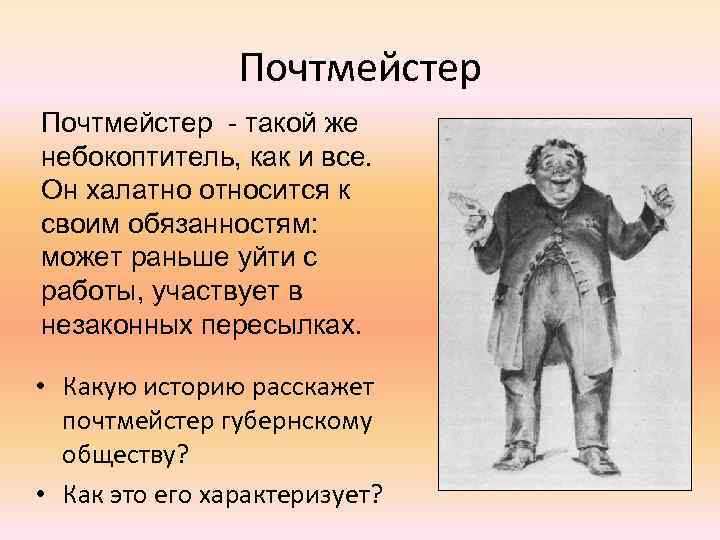 Почтмейстер

Почтмейстер - такой же небокоптитель, как и все. Он халатно относится к своим обязанностям: может раньше уйти с работы, участвует в незаконных пересылках.

• Какую историю расскажет почтмейстер губернскому обществу?
• Как это его характеризует?